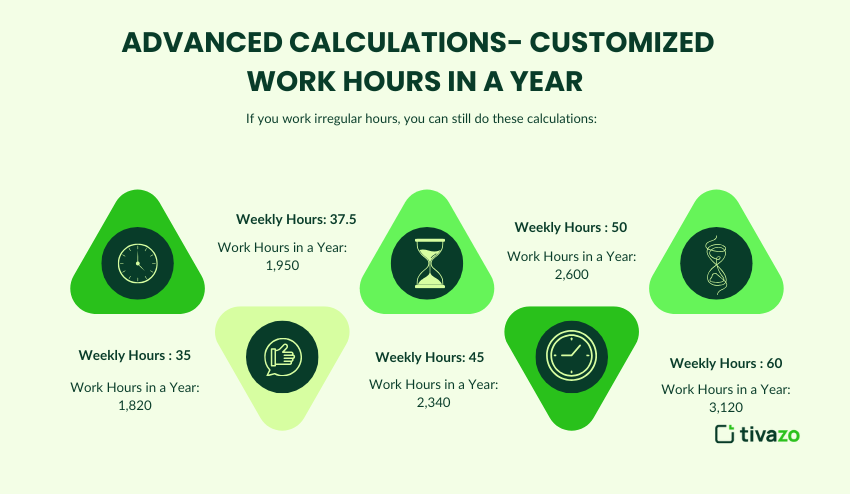 ADVANCED CALCULATIONS- CUSTOMIZED WORK HOURS IN A YEAR

If you work irregular hours, you can still do these calculations:

Weekly Hours : 35

Work Hours in a Year: 1,820

Weekly Hours: 37.5

Work Hours in a Year: 1,950

Weekly Hours: 45

Work Hours in a Year: 2,340

Weekly Hours : 50

Work Hours in a Year: 2,600

Weekly Hours : 60

Work Hours in a Year: 3,120

tivazo